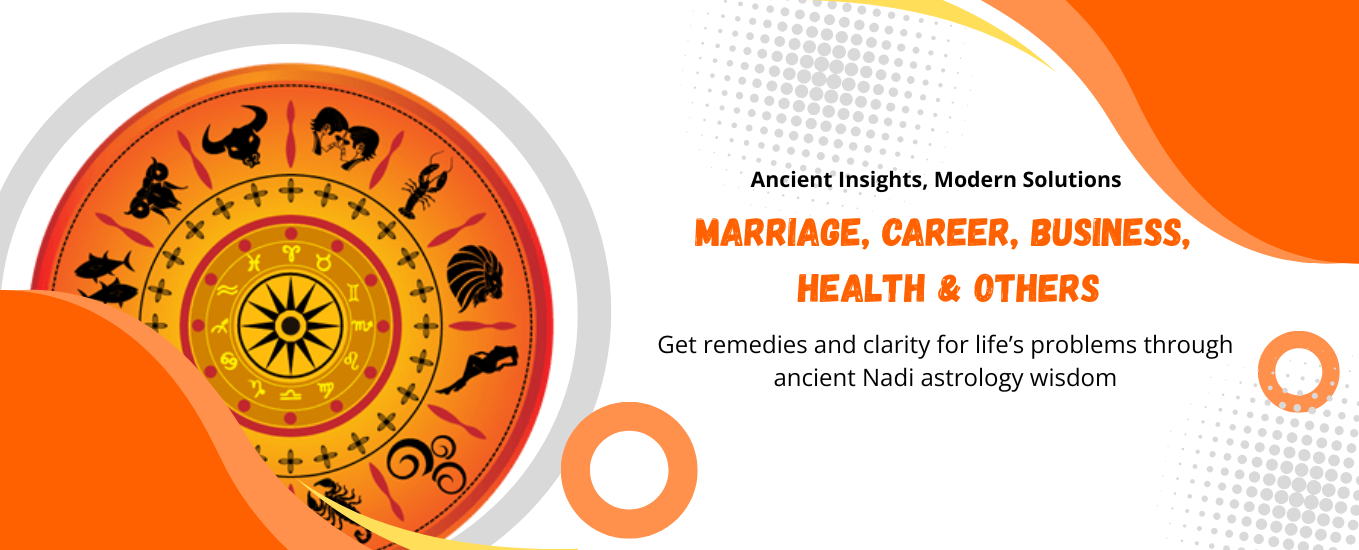 Ancient Insights, Modern Solutions

MARRIAGE, CAREER, BUSINESS, HEALTH & OTHERS

Get remedies and clarity for life's problems through ancient Nadi astrology wisdom